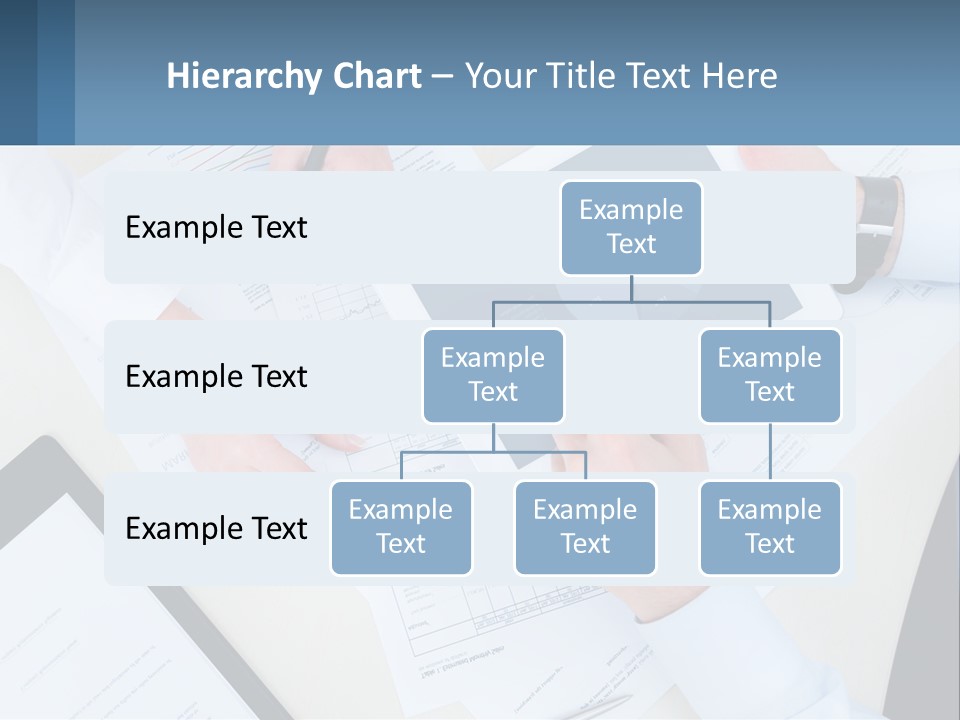 Hierarchy Chart – Your Title Text Here

Example Text

Example Text

Example Text

Example Text

Example Text

Example Text

Example Text

Example Text

Example Text